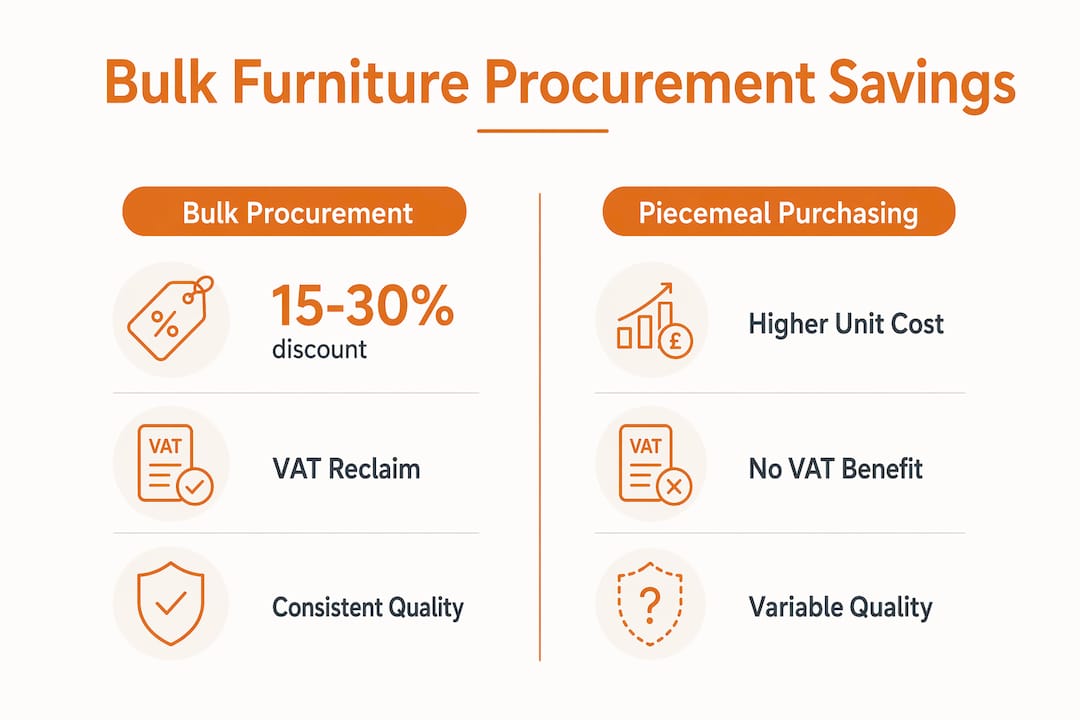 Bulk Furniture Procurement Savings

Bulk Procurement

%

15-30%
discount

VAT

VAT Reclaim

Consistent Quality

Piecemeal Purchasing

£

Higher Unit Cost

VAT

No VAT Benefit

?

Variable Quality